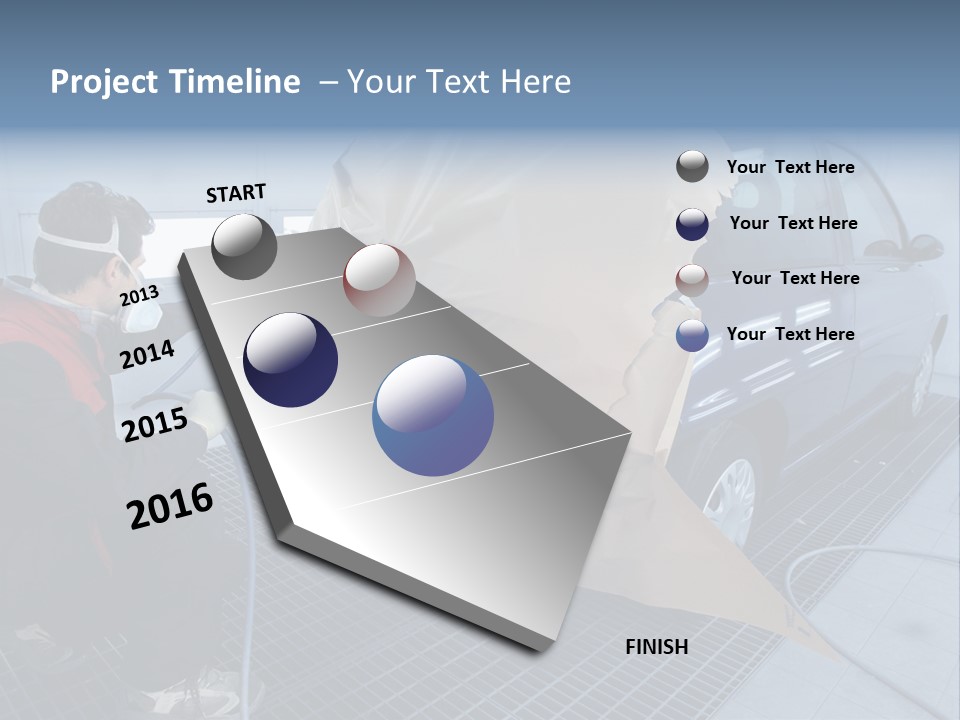 Project Timeline – Your Text Here

START

2013

2014

2015

2016

FINISH

Your Text Here

Your Text Here

Your Text Here

Your Text Here